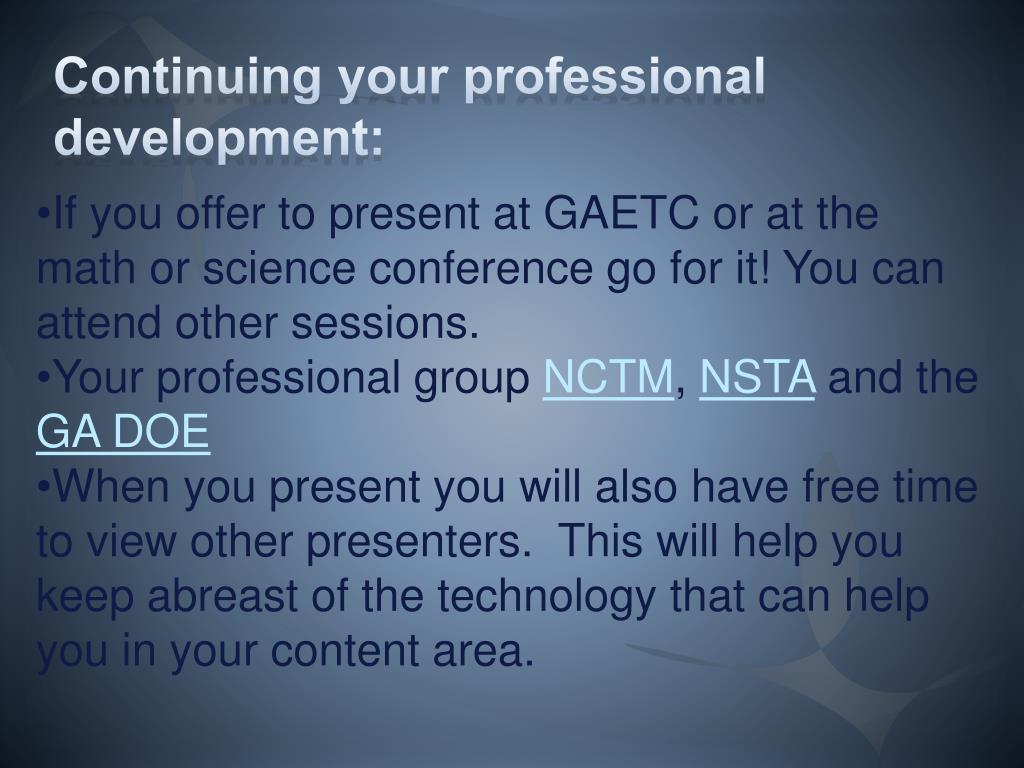 Continuing your professional development:

•If you offer to present at GAETC or at the math or science conference go for it! You can attend other sessions.
•Your professional group NCTM, NSTA and the GA DOE
•When you present you will also have free time to view other presenters. This will help you keep abreast of the technology that can help you in your content area.